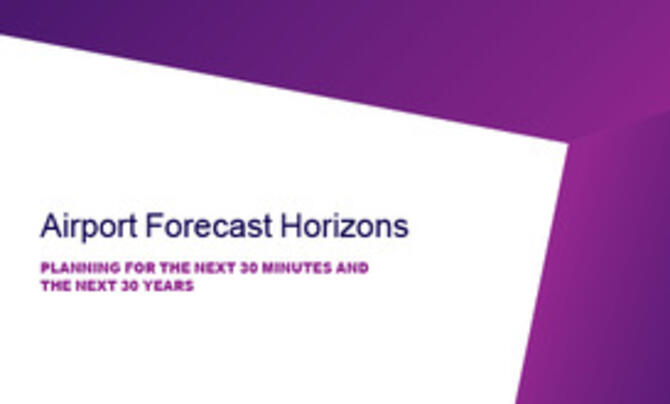 Airport Forecast Horizons

PLANNING FOR THE NEXT 30 MINUTES AND THE NEXT 30 YEARS